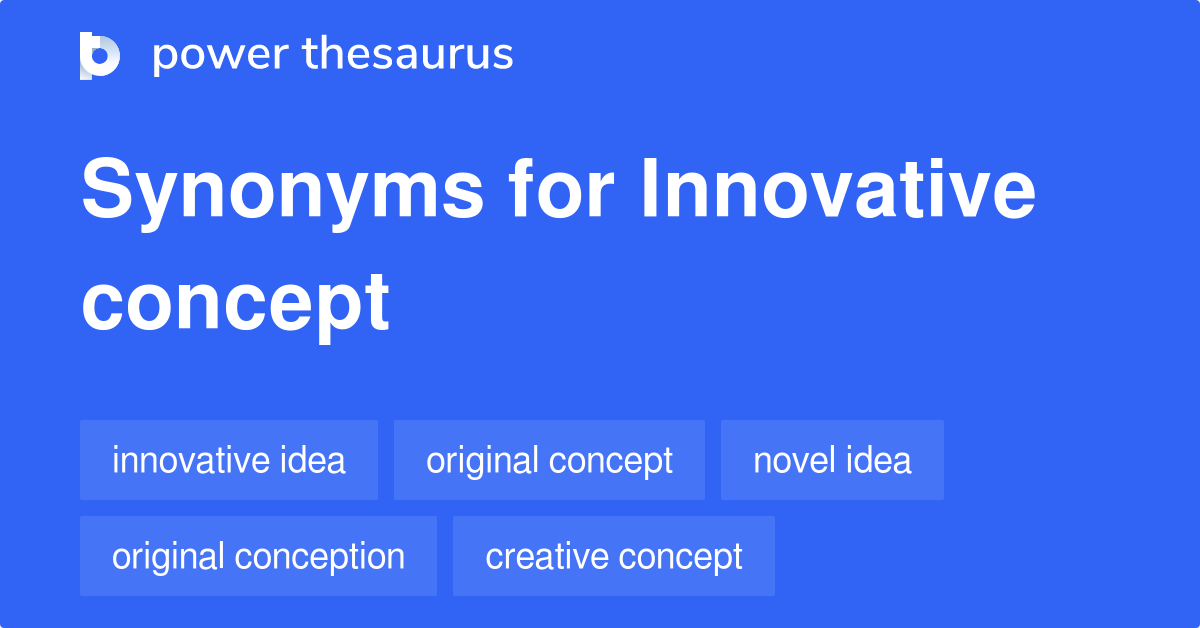 power thesaurus

Synonyms for Innovative concept

innovative idea
original concept
novel idea
original conception
creative concept